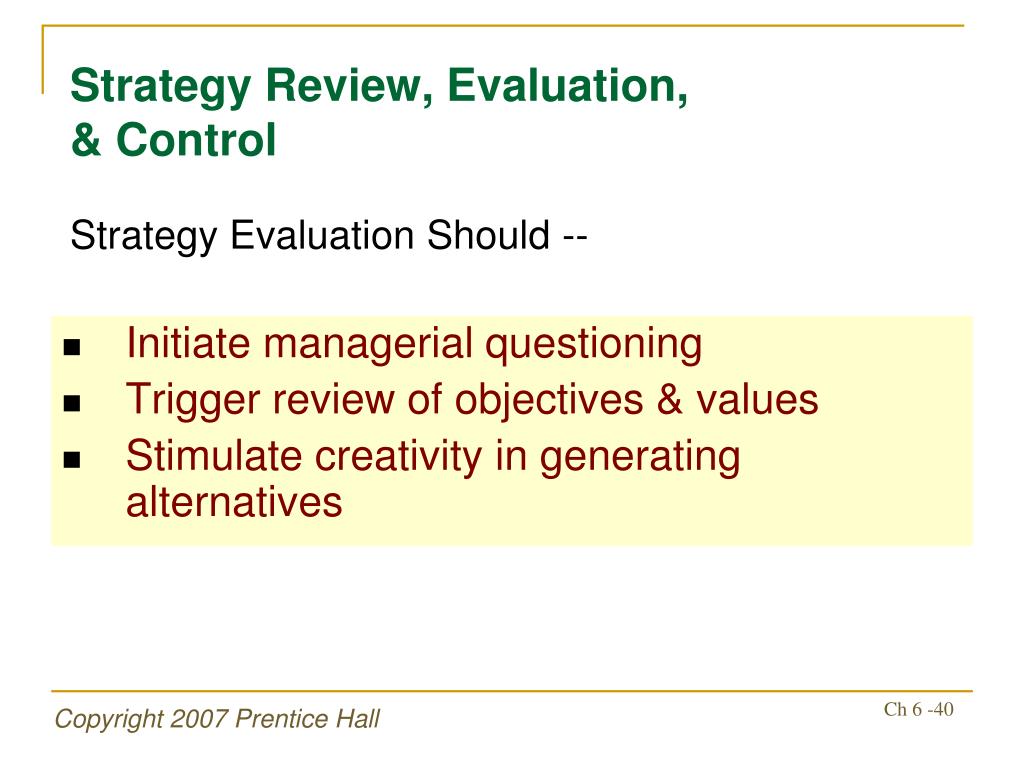 Strategy Review, Evaluation, & Control

Strategy Evaluation Should --

- Initiate managerial questioning
- Trigger review of objectives & values
- Stimulate creativity in generating alternatives

Copyright 2007 Prentice Hall

Ch 6 -40